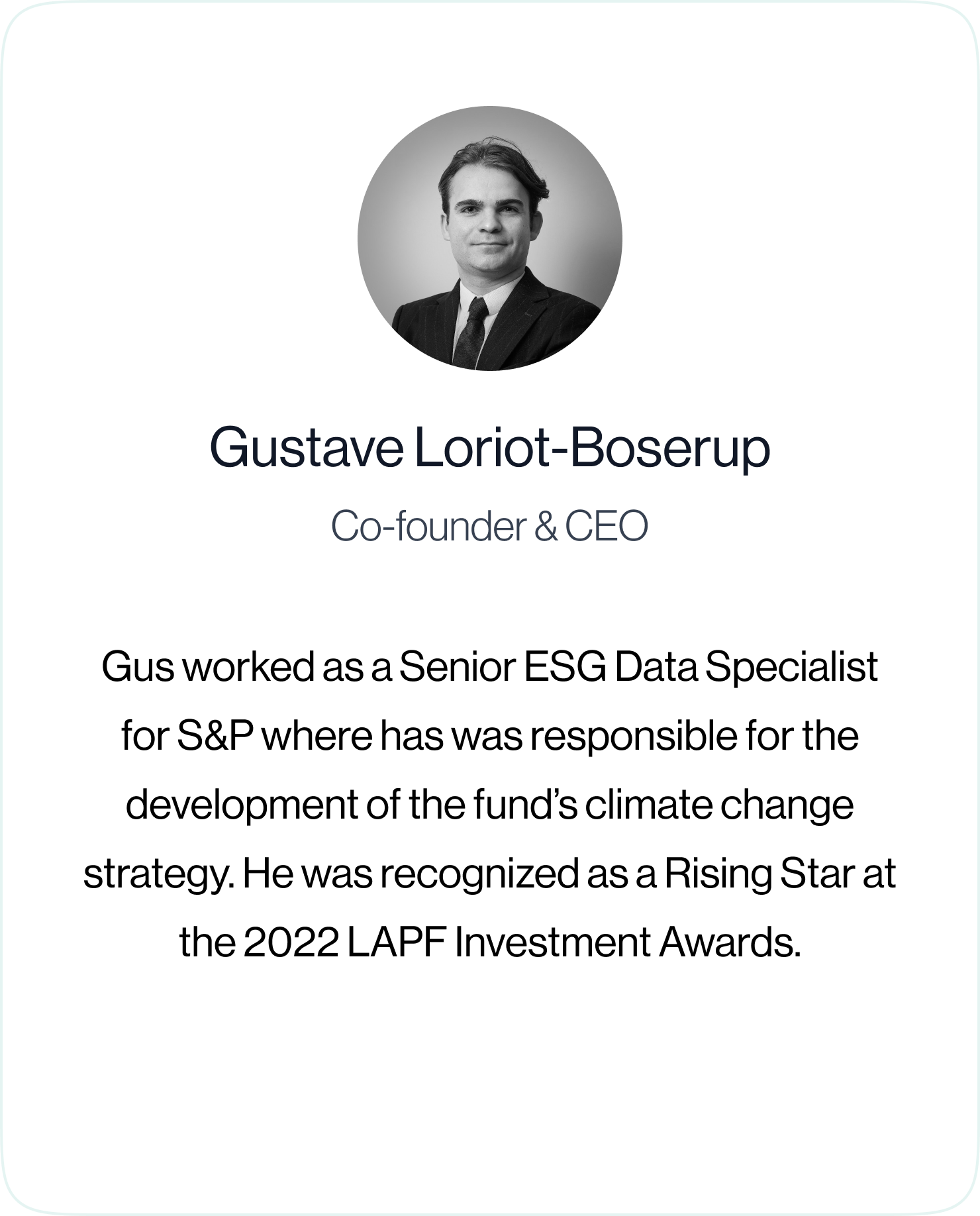 Gustave Loriot-Boserup

Co-founder & CEO

Gus worked as a Senior ESG Data Specialist for S&P where has was responsible for the development of the fund's climate change strategy. He was recognized as a Rising Star at the 2022 LAPF Investment Awards.